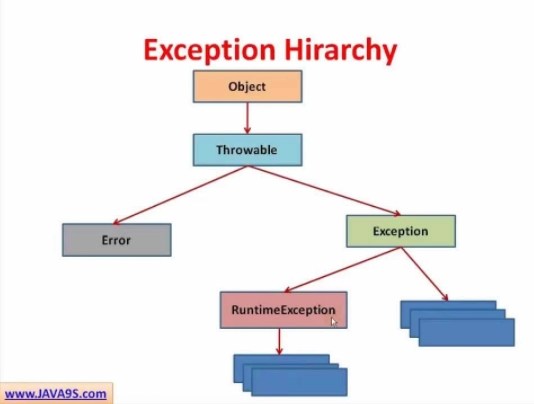 Exception Hirarchy

Object

Throwable

Error

Exception

RuntimeException

www.JAVA9S.com